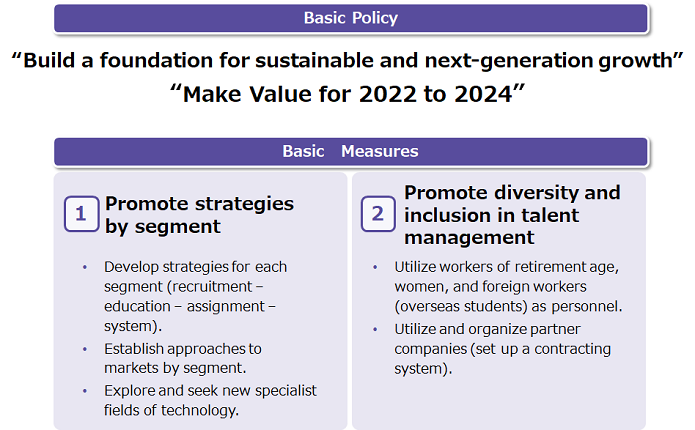 Basic Policy

“Build a foundation for sustainable and next-generation growth”
“Make Value for 2022 to 2024”

Basic Measures

1 Promote strategies by segment

• Develop strategies for each segment (recruitment – education – assignment – system).
• Establish approaches to markets by segment.
• Explore and seek new specialist fields of technology.

2 Promote diversity and inclusion in talent management

• Utilize workers of retirement age, women, and foreign workers (overseas students) as personnel.
• Utilize and organize partner companies (set up a contracting system).